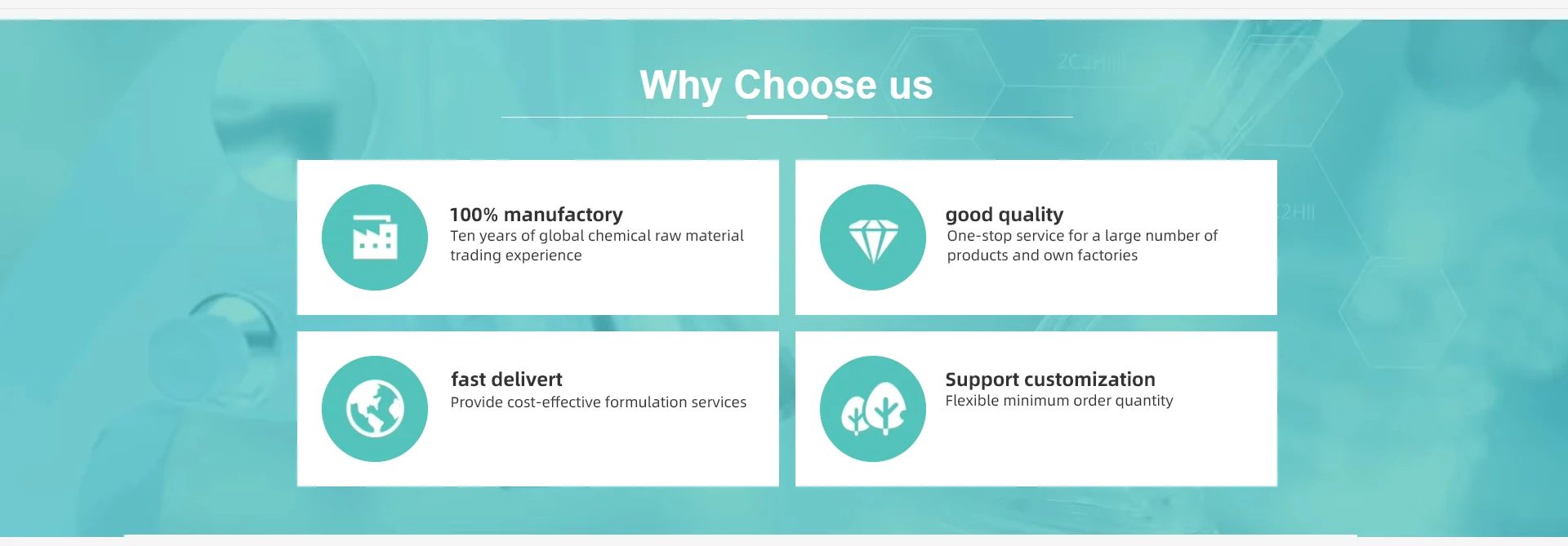 Why Choose us

100% manufactory
Ten years of global chemical raw material trading experience

good quality
One-stop service for a large number of products and own factories

fast delivert
Provide cost-effective formulation services

Support customization
Flexible minimum order quantity